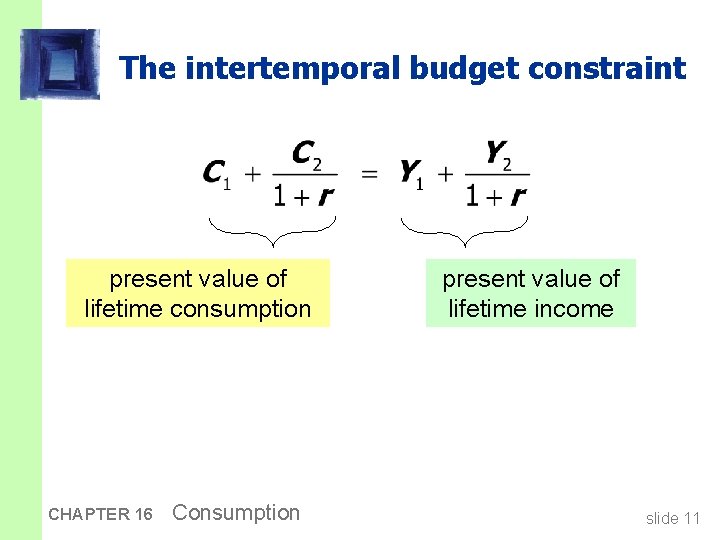 The intertemporal budget constraint

$C_1 + \frac{C_2}{1+r} = Y_1 + \frac{Y_2}{1+r}$

present value of lifetime consumption

present value of lifetime income

CHAPTER 16 Consumption

slide 11